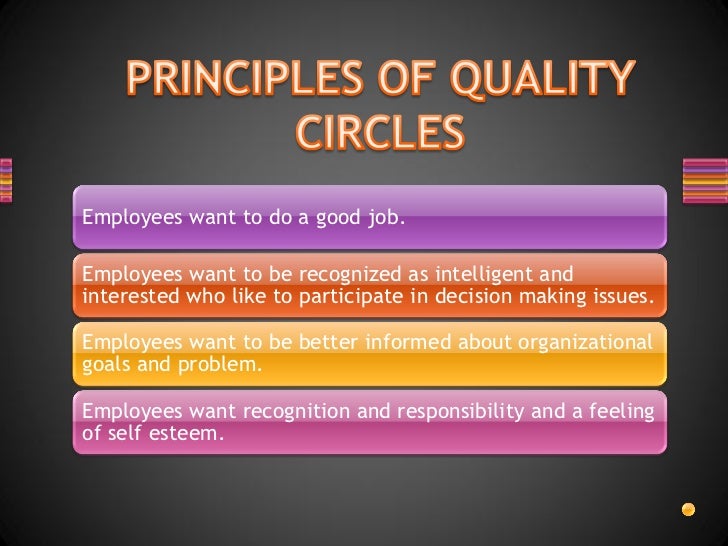 PRINCIPLES OF QUALITY CIRCLES

Employees want to do a good job.

Employees want to be recognized as intelligent and interested who like to participate in decision making issues.

Employees want to be better informed about organizational goals and problem.

Employees want recognition and responsibility and a feeling of self esteem.